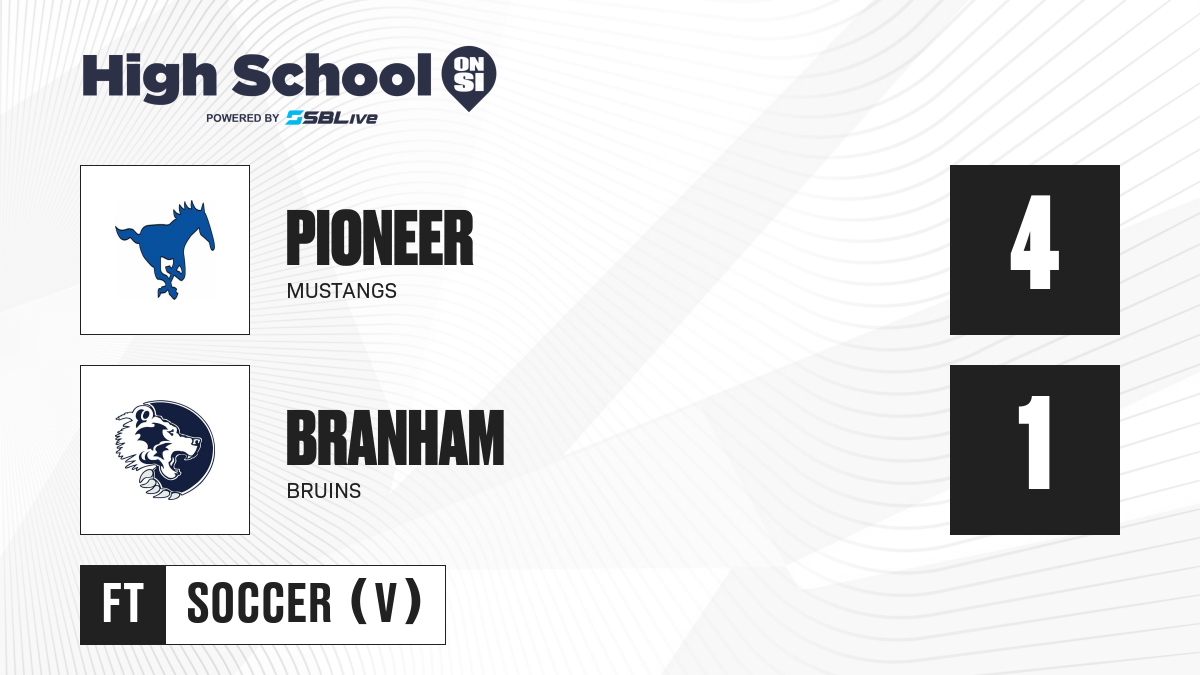 High School ON SI
POWERED BY SBLive

PIONEER
MUSTANGS
4

BRANHAM
BRUINS
1

FT SOCCER (V)